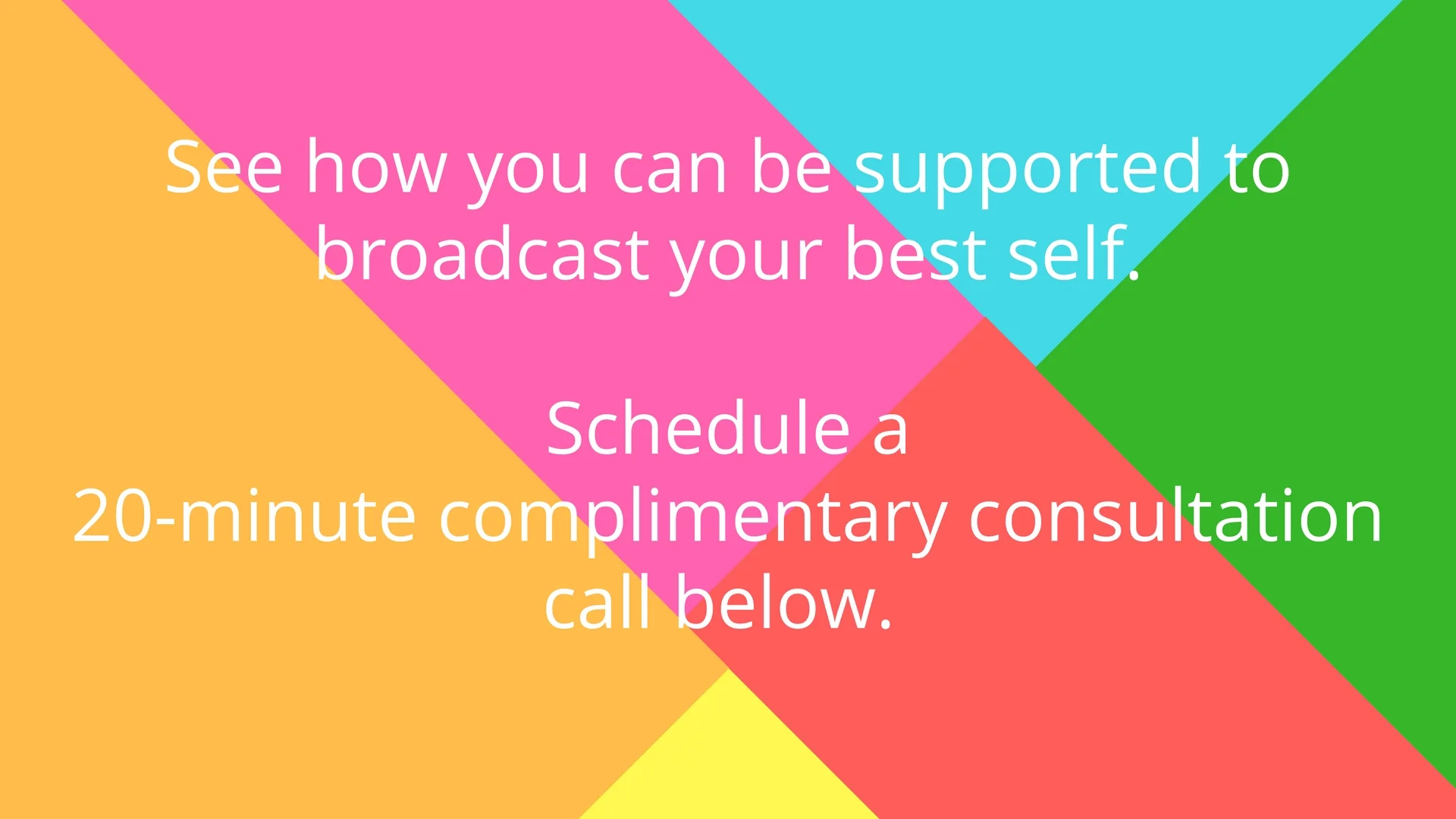 See how you can be supported to broadcast your best self.

Schedule a 20-minute complimentary consultation call below.